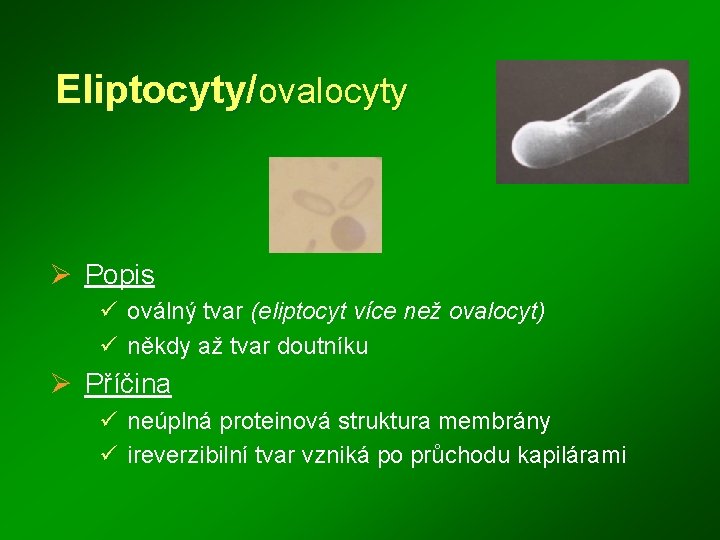 Eliptocyty/ovalocyty

➢ Popis
✓ oválný tvar (eliptocyt více než ovalocyt)
✓ někdy až tvar doutníku

➢ Příčina
✓ neúplná proteinová struktura membrány
✓ ireverzibilní tvar vzniká po průchodu kapilárami